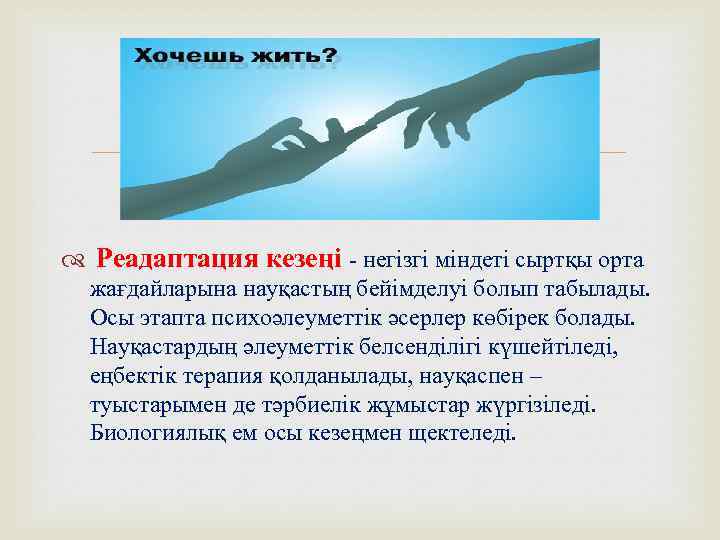 Хочешь жить?

Реадаптация кезеңі - негізгі міндеті сыртқы орта жағдайларына науқастың бейімделуі болып табылады. Осы этапта психоәлеуметтік әсерлер көбірек болады. Науқастардың әлеуметтік белсенділігі күшейтіледі, еңбектік терапия қолданылады, науқаспен – туыстарымен де тәрбиелік жұмыстар жүргізіледі. Биологиялық ем осы кезеңмен щектеледі.